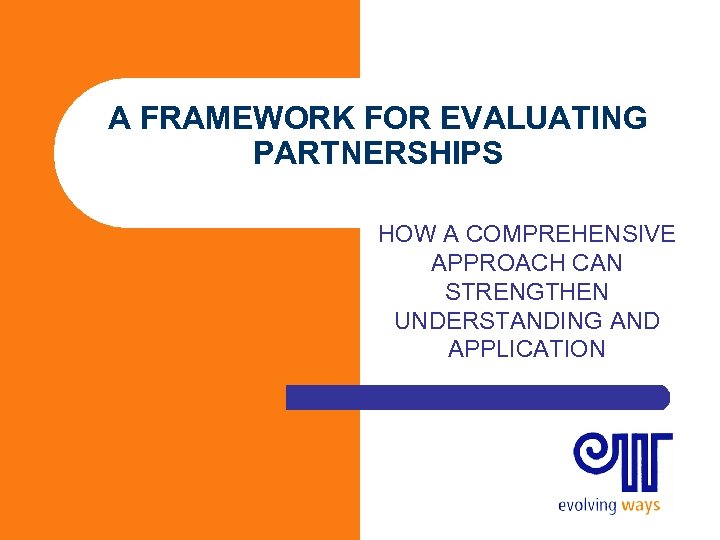 A FRAMEWORK FOR EVALUATING PARTNERSHIPS

HOW A COMPREHENSIVE APPROACH CAN STRENGTHEN UNDERSTANDING AND APPLICATION

evolving ways